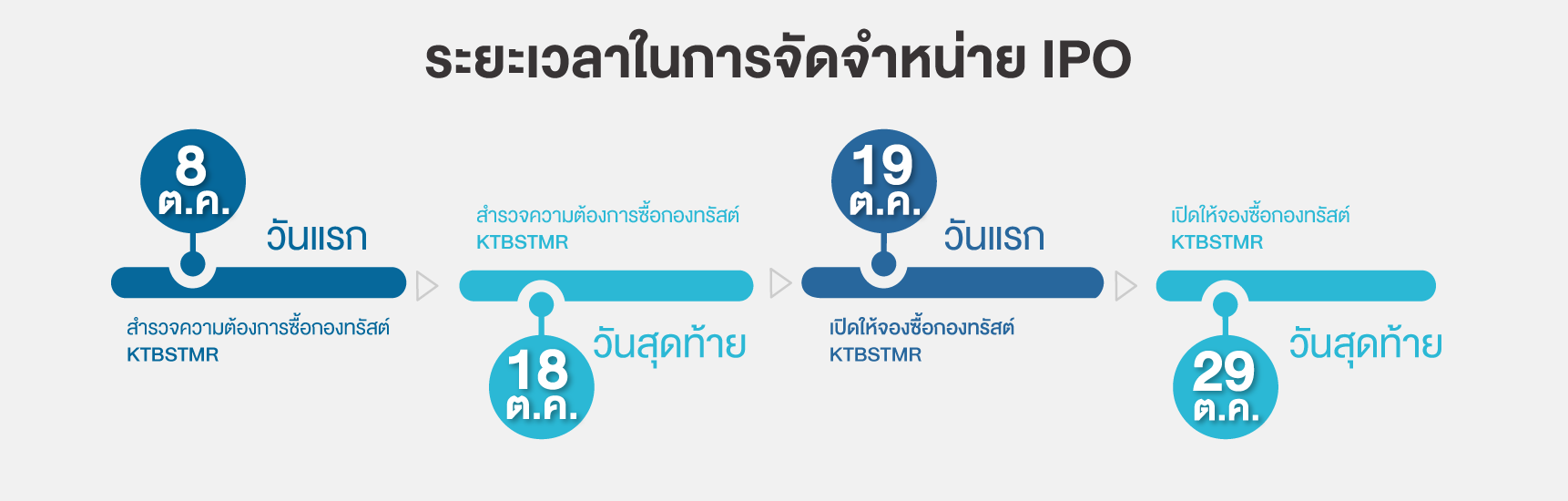 ระยะเวลาในการจัดจำหน่าย IPO

8
ต.ค.
วันแรก

สำรวจความต้องการซื้อกองทรัสต์
KTBSTMR

สำรวจความต้องการซื้อกองทรัสต์
KTBSTMR

18
ต.ค.
วันสุดท้าย

19
ต.ค.
วันแรก

เปิดให้จองซื้อกองทรัสต์
KTBSTMR

เปิดให้จองซื้อกองทรัสต์
KTBSTMR

29
ต.ค.
วันสุดท้าย